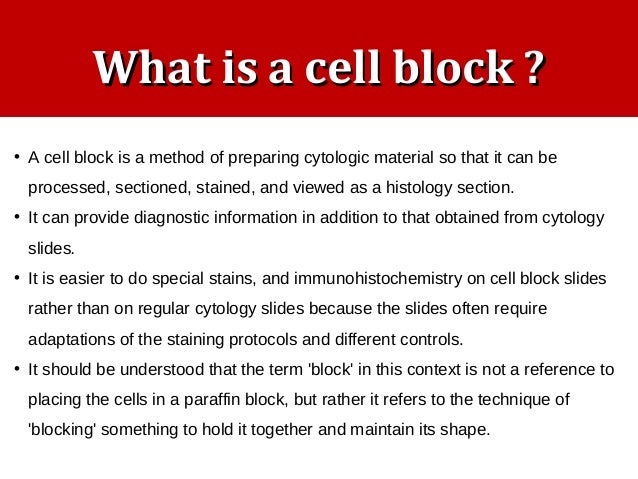 What is a cell block ?

• A cell block is a method of preparing cytologic material so that it can be processed, sectioned, stained, and viewed as a histology section.
• It can provide diagnostic information in addition to that obtained from cytology slides.
• It is easier to do special stains, and immunohistochemistry on cell block slides rather than on regular cytology slides because the slides often require adaptations of the staining protocols and different controls.
• It should be understood that the term 'block' in this context is not a reference to placing the cells in a paraffin block, but rather it refers to the technique of 'blocking' something to hold it together and maintain its shape.